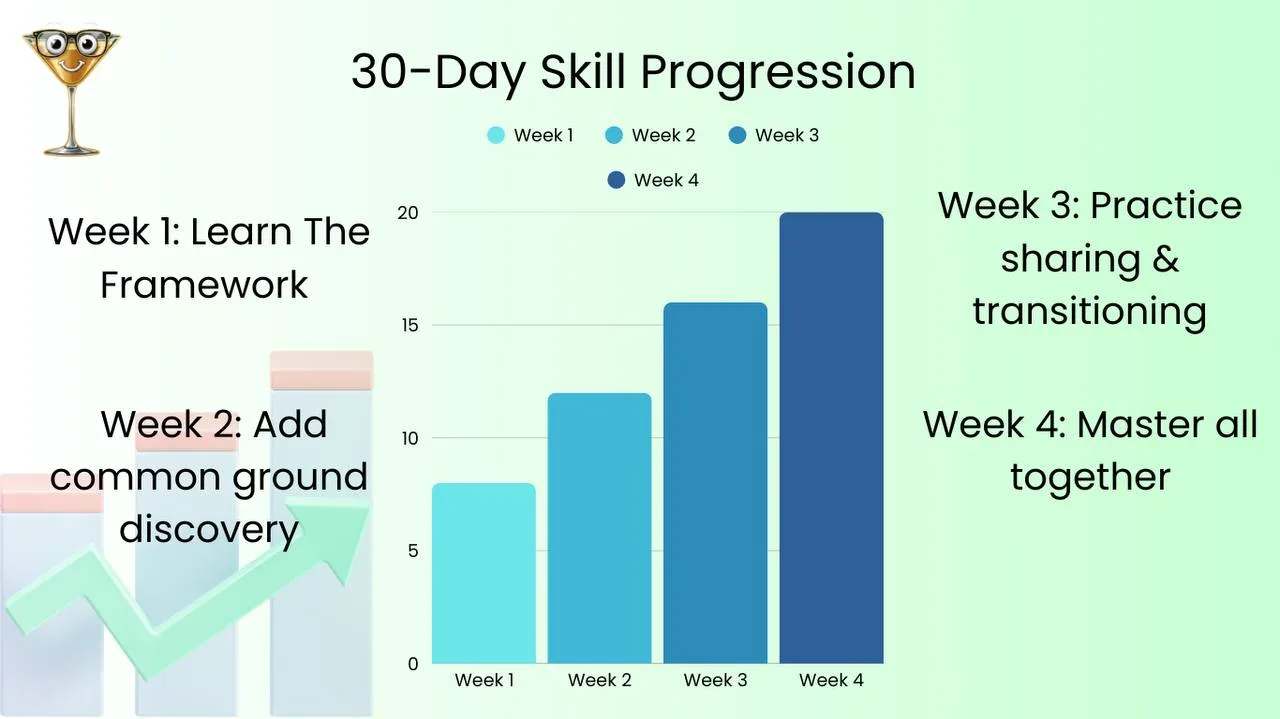 30-Day Skill Progression

Week 1 Week 2 Week 3 Week 4

Week 1: Learn The Framework

Week 2: Add common ground discovery

20
15
10
5
0

Week 1 Week 2 Week 3 Week 4

Week 3: Practice sharing & transitioning

Week 4: Master all together